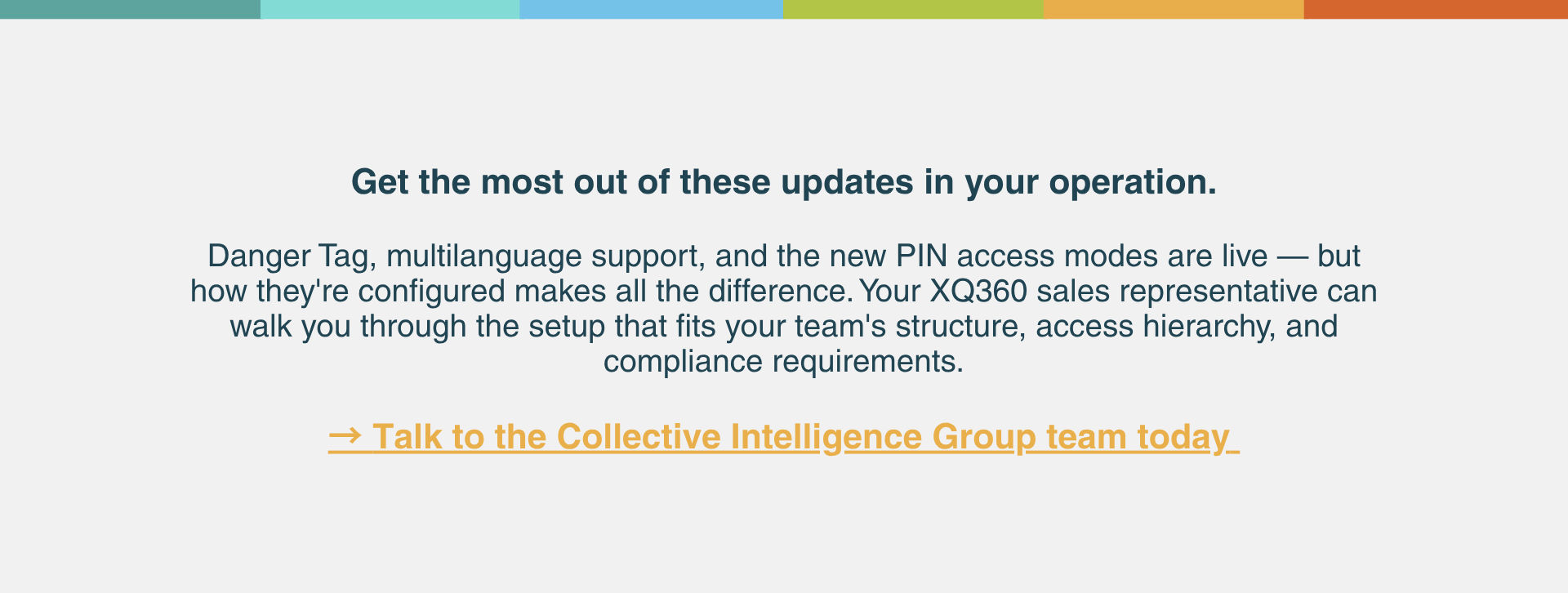 Get the most out of these updates in your operation.

Danger Tag, multilanguage support, and the new PIN access modes are live — but how they're configured makes all the difference. Your XQ360 sales representative can walk you through the setup that fits your team's structure, access hierarchy, and compliance requirements.

→ Talk to the Collective Intelligence Group team today